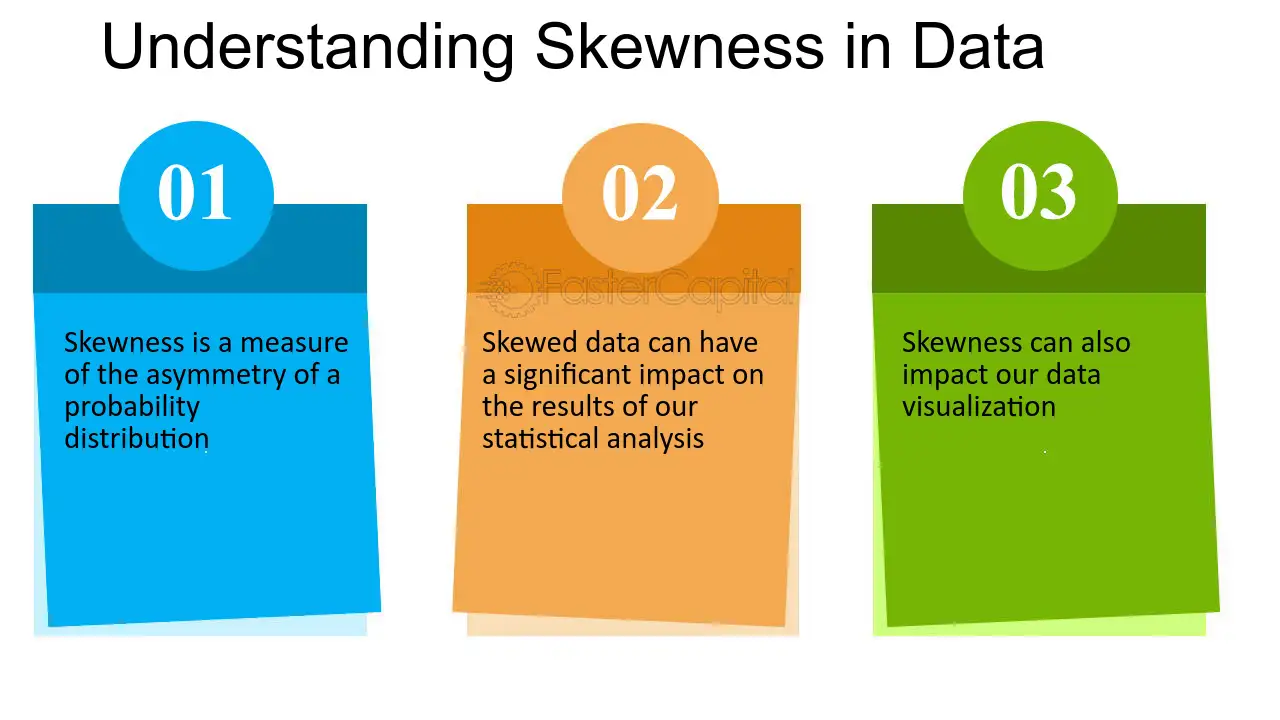 Understanding Skewness in Data

01

Skewness is a measure of the asymmetry of a probability distribution

02

Skewed data can have a significant impact on the results of our statistical analysis

03

Skewness can also impact our data visualization

FasterCapital